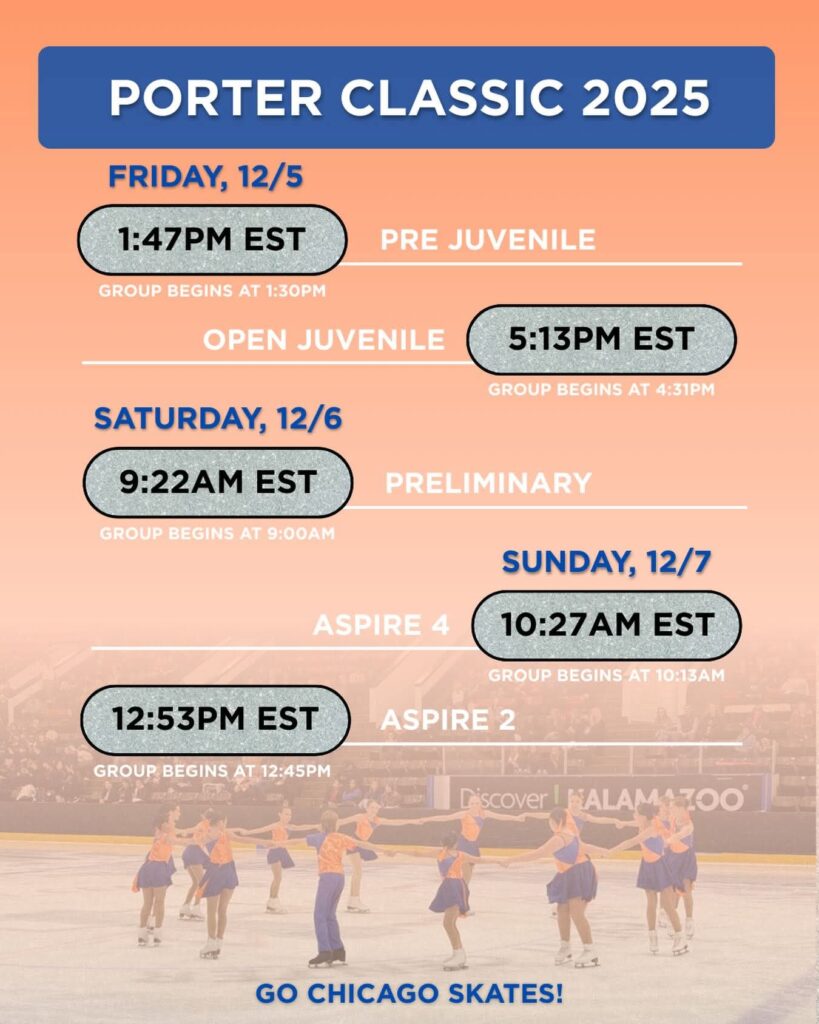 PORTER CLASSIC 2025

FRIDAY, 12/5

1:47PM EST
PRE JUVENILE
GROUP BEGINS AT 1:30PM

OPEN JUVENILE
5:13PM EST
GROUP BEGINS AT 4:31PM

SATURDAY, 12/6

9:22AM EST
PRELIMINARY
GROUP BEGINS AT 9:00AM

SUNDAY, 12/7

ASPIRE 4
10:27AM EST
GROUP BEGINS AT 10:13AM

12:53PM EST
ASPIRE 2
GROUP BEGINS AT 12:45PM

Discover KALAMAZOO

GO CHICAGO SKATES!